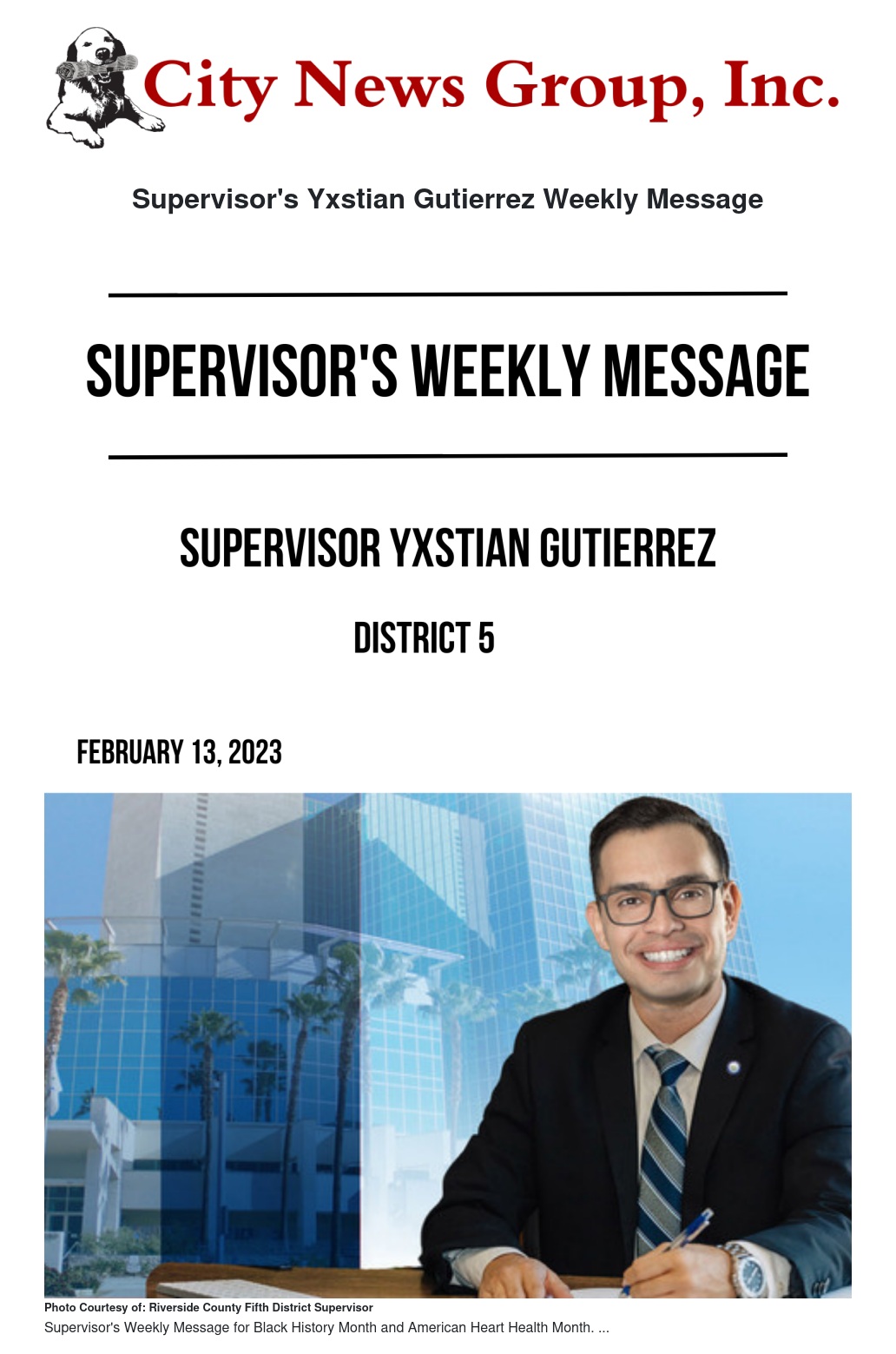 City News Group, Inc.

Supervisor's Yxstian Gutierrez Weekly Message

SUPERVISOR'S WEEKLY MESSAGE

SUPERVISOR YXSTIAN GUTIERREZ

DISTRICT 5

FEBRUARY 13, 2023

Photo Courtesy of: Riverside County Fifth District Supervisor

Supervisor's Weekly Message for Black History Month and American Heart Health Month. ...